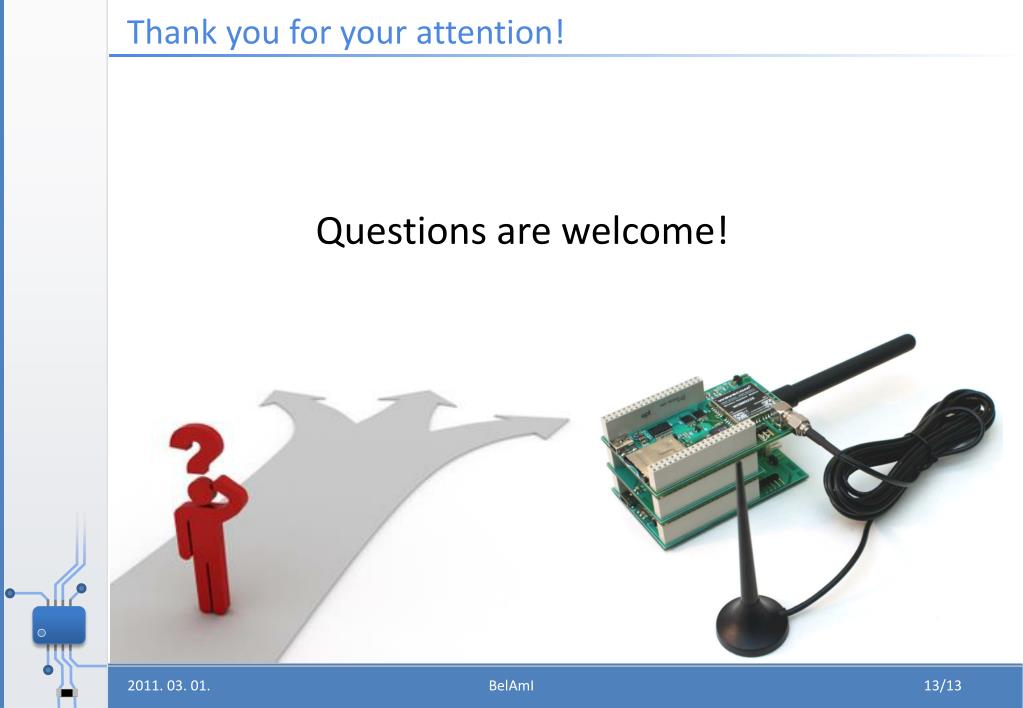 Thank you for your attention!

Questions are welcome!

2011. 03. 01.

BelAmI

13/13